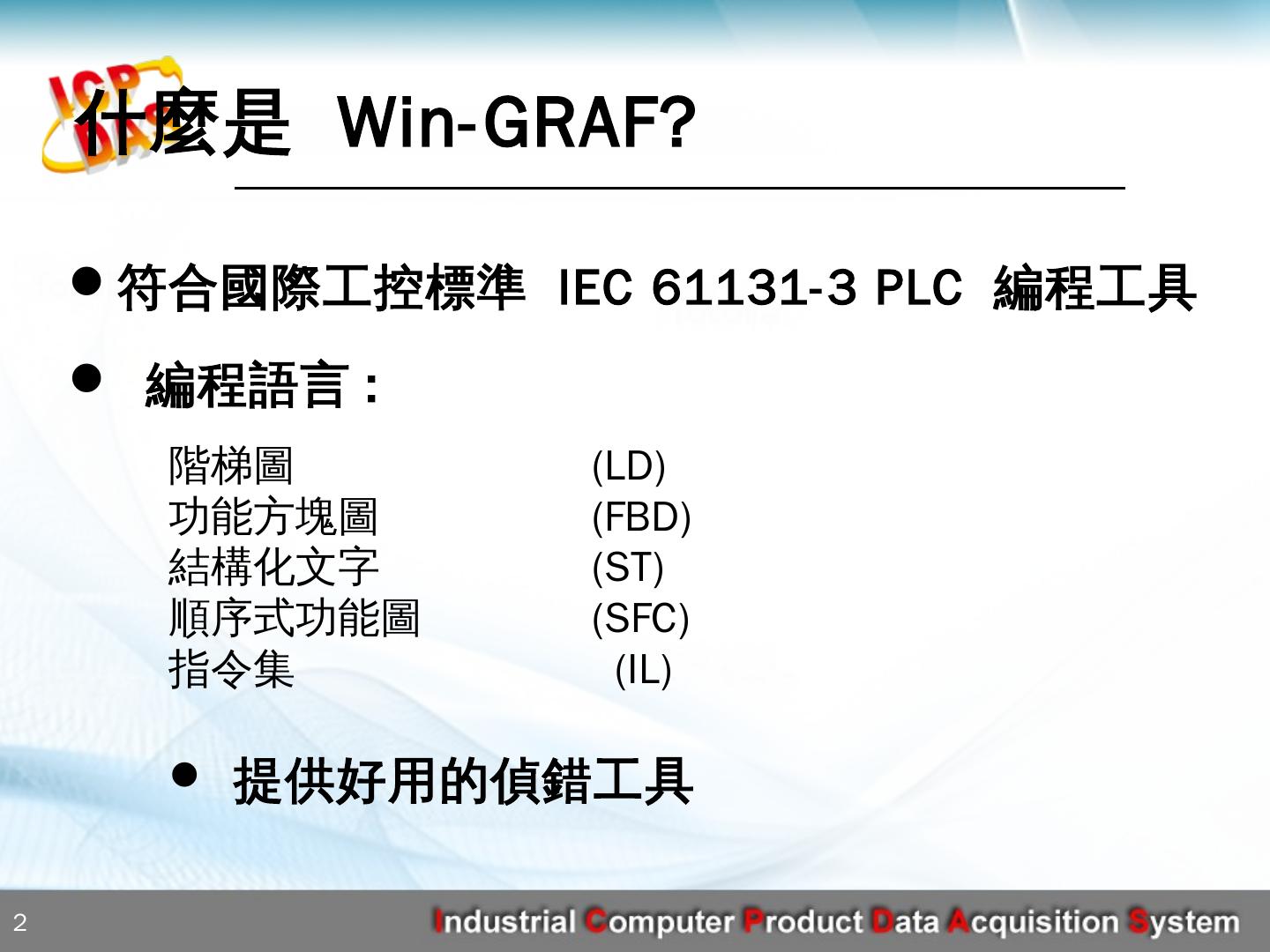 什麼是 Win-GRAF?

● 符合國際工控標準 IEC 61131-3 PLC 編程工具

● 編程語言：

| 階梯圖 | (LD) |
|---|---|
| 功能方塊圖 | (FBD) |
| 結構化文字 | (ST) |
| 順序式功能圖 | (SFC) |
| 指令集 | (IL) |

● 提供好用的偵錯工具

2

Industrial Computer Product Data Acquisition System